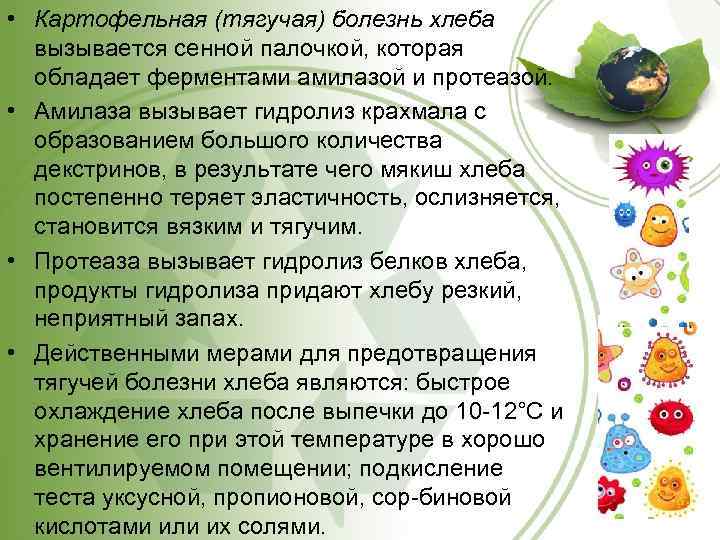 • Картофельная (тягучая) болезнь хлеба вызывается сенной палочкой, которая обладает ферментами амилазой и протеазой.

• Амилаза вызывает гидролиз крахмала с образованием большого количества декстринов, в результате чего мякиш хлеба постепенно теряет эластичность, ослизняется, становится вязким и тягучим.

• Протеаза вызывает гидролиз белков хлеба, продукты гидролиза придают хлебу резкий, неприятный запах.

• Действенными мерами для предотвращения тягучей болезни хлеба являются: быстрое охлаждение хлеба после выпечки до 10-12°С и хранение его при этой температуре в хорошо вентилируемом помещении; подкисление теста уксусной, пропионовой, сор-биновой кислотами или их солями.